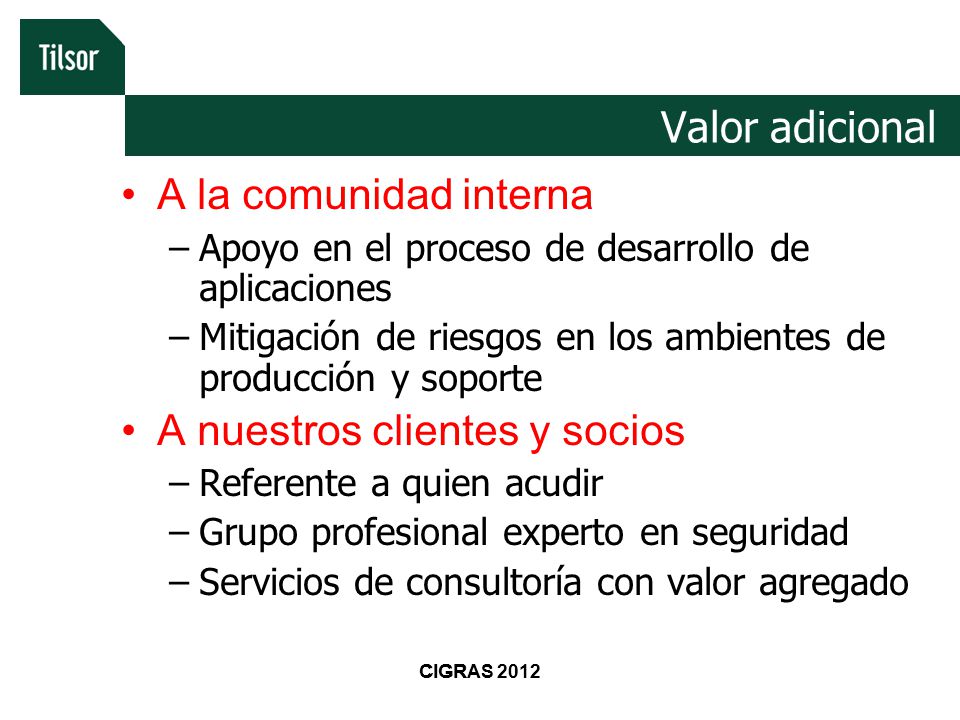 Tilsor

Valor adicional

• A la comunidad interna
– Apoyo en el proceso de desarrollo de aplicaciones
– Mitigación de riesgos en los ambientes de producción y soporte
• A nuestros clientes y socios
– Referente a quien acudir
– Grupo profesional experto en seguridad
– Servicios de consultoría con valor agregado

CIGRAS 2012